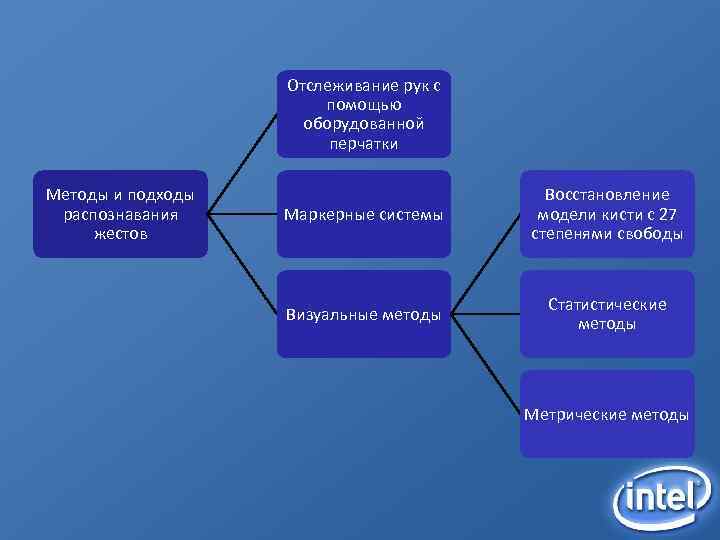 Методы и подходы распознавания жестов

Отслеживание рук с помощью оборудованной перчатки

Маркерные системы

Визуальные методы

Восстановление модели кисти с 27 степенями свободы

Статистические методы

Метрические методы

intel